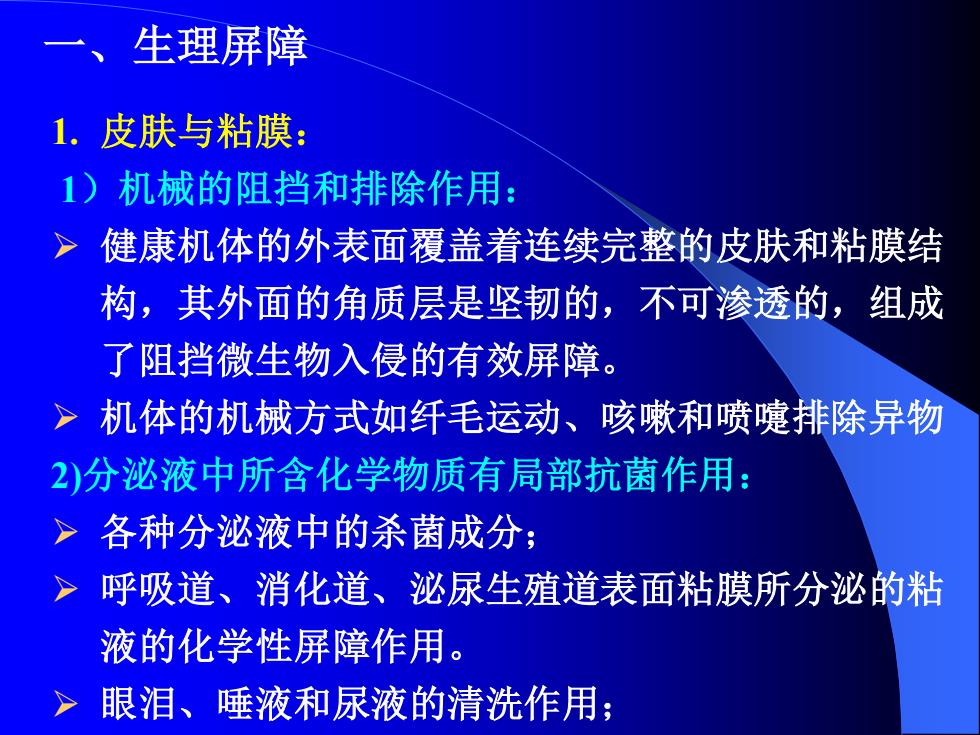 一、生理屏障

1. 皮肤与粘膜：

1）机械的阻挡和排除作用：

➢ 健康机体的外表面覆盖着连续完整的皮肤和粘膜结构，其外面的角质层是坚韧的，不可渗透的，组成了阻挡微生物入侵的有效屏障。

➢ 机体的机械方式如纤毛运动、咳嗽和喷嚏排除异物

2)分泌液中所含化学物质有局部抗菌作用：

➢ 各种分泌液中的杀菌成分；

➢ 呼吸道、消化道、泌尿生殖道表面粘膜所分泌的粘液的化学性屏障作用。

➢ 眼泪、唾液和尿液的清洗作用；